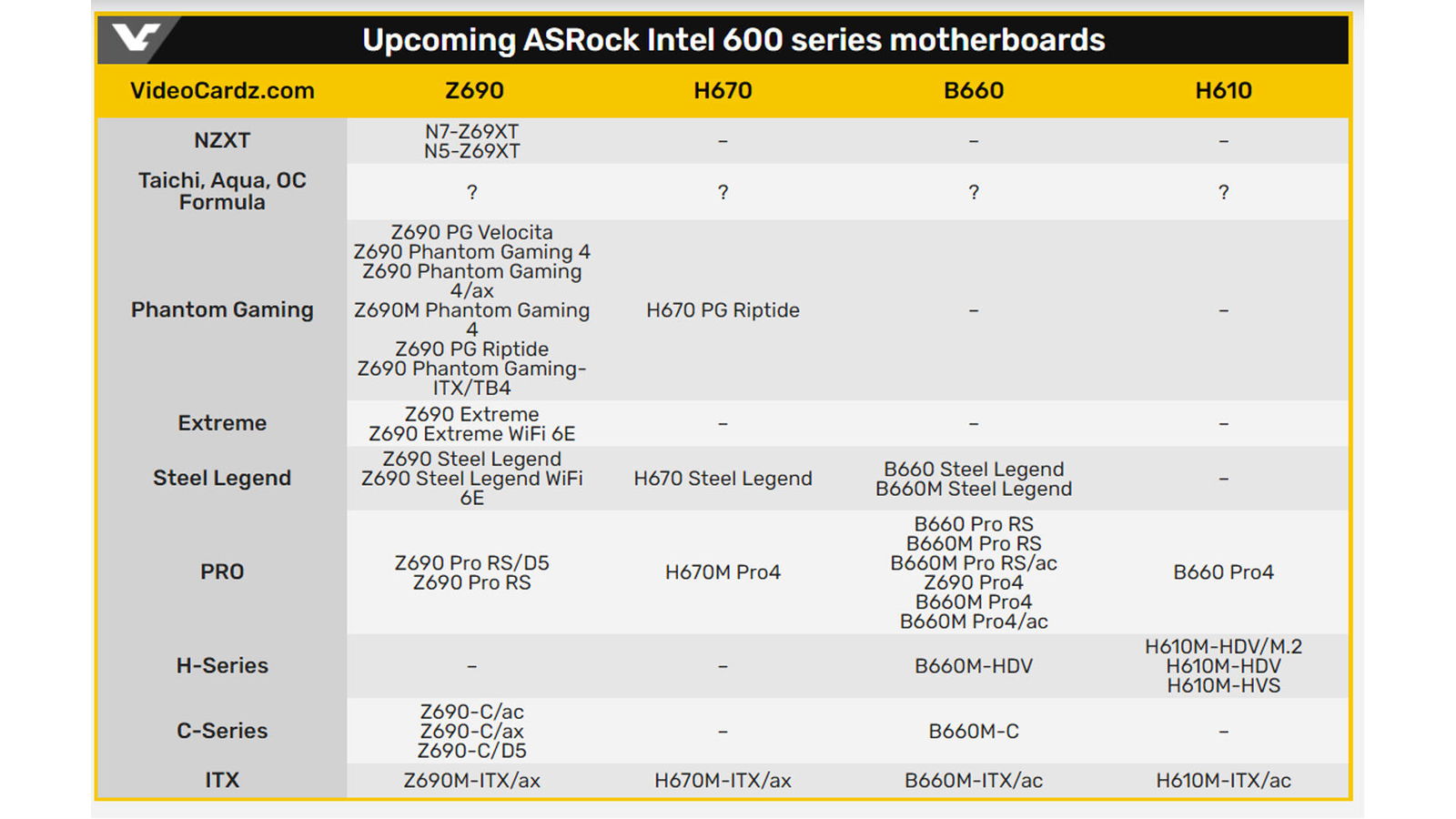 Upcoming ASRock Intel 600 series motherboards

| VideoCardz.com | Z690 | H670 | B660 | H610 |
|---|---|---|---|---|
| NZXT | N7-Z69XT N5-Z69XT | – | – | – |
| Taichi, Aqua, OC Formula | ? | ? | ? | ? |
| Phantom Gaming | Z690 PG Velocita Z690 Phantom Gaming 4 Z690 Phantom Gaming 4/ax Z690M Phantom Gaming 4 Z690 PG Riptide Z690 Phantom Gaming-ITX/TB4 | H670 PG Riptide | – | – |
| Extreme | Z690 Extreme Z690 Extreme WiFi 6E | – | – | – |
| Steel Legend | Z690 Steel Legend Z690 Steel Legend WiFi 6E | H670 Steel Legend | B660 Steel Legend B660M Steel Legend | – |
| PRO | Z690 Pro RS/D5 Z690 Pro RS | H670M Pro4 | B660 Pro RS B660M Pro RS B660M Pro RS/ac Z690 Pro4 B660M Pro4 B660M Pro4/ac | B660 Pro4 |
| H-Series | – | – | B660M-HDV | H610M-HDV/M.2 H610M-HDV H610M-HVS |
| C-Series | Z690-C/ac Z690-C/ax Z690-C/D5 | – | B660M-C | – |
| ITX | Z690M-ITX/ax | H670M-ITX/ax | B660M-ITX/ac | H610M-ITX/ac |